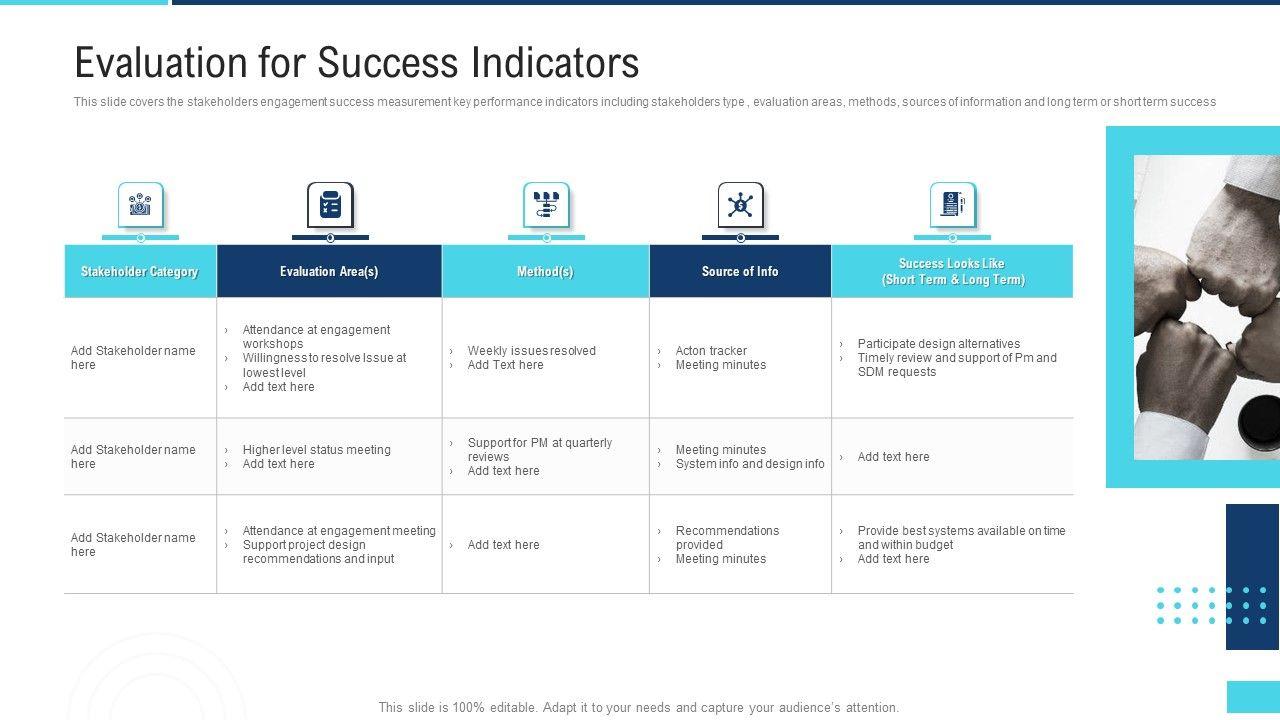 Evaluation for Success Indicators

This slide covers the stakeholders engagement success measurement key performance indicators including stakeholders type , evaluation areas, methods, sources of information and long term or short term success

| Stakeholder Category | Evaluation Area(s) | Method(s) | Source of Info | Success Looks Like (Short Term & Long Term) |
|---|---|---|---|---|
| Add Stakeholder name here | › Attendance at engagement workshops › Willingness to resolve Issue at lowest level › Add text here | › Weekly issues resolved › Add Text here | › Acton tracker › Meeting minutes | › Participate design alternatives › Timely review and support of Pm and SDM requests |
| Add Stakeholder name here | › Higher level status meeting › Add text here | › Support for PM at quarterly reviews › Add text here | › Meeting minutes › System info and design info | › Add text here |
| Add Stakeholder name here | › Attendance at engagement meeting › Support project design recommendations and input | › Add text here | › Recommendations provided › Meeting minutes | › Provide best systems available on time and within budget › Add text here |

This slide is 100% editable. Adapt it to your needs and capture your audience's attention.